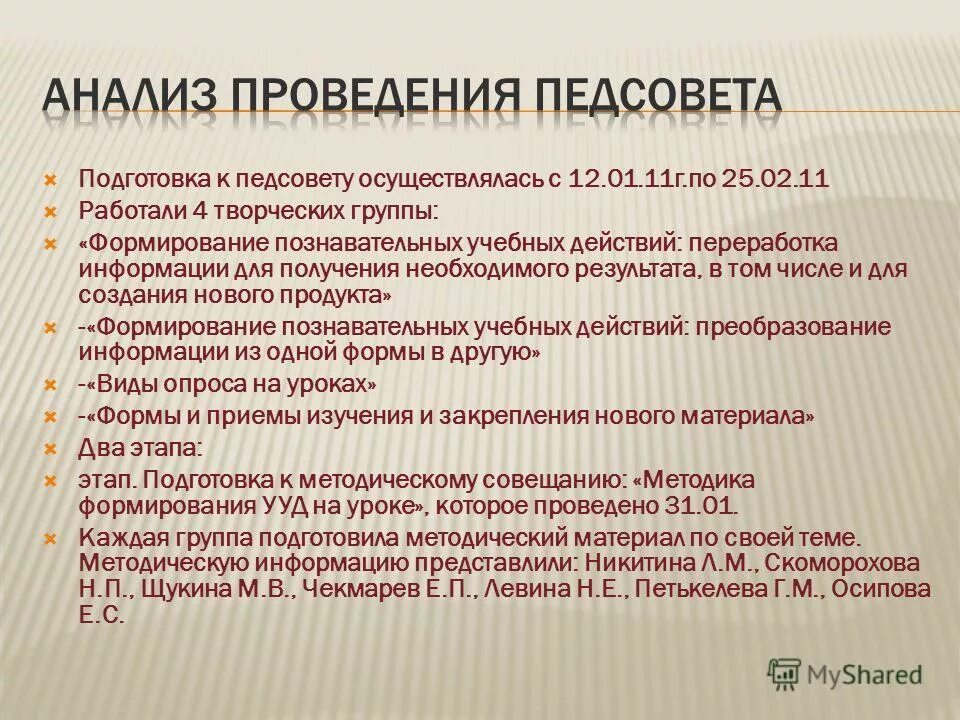 АНАЛИЗ ПРОВЕДЕНИЯ ПЕДСОВЕТА

Подготовка к педсовету осуществлялась с 12.01.11г.по 25.02.11

Работали 4 творческих группы:

«Формирование познавательных учебных действий: переработка информации для получения необходимого результата, в том числе и для создания нового продукта»

-«Формирование познавательных учебных действий: преобразование информации из одной формы в другую»

-«Виды опроса на уроках»

-«Формы и приемы изучения и закрепления нового материала»

Два этапа:

этап. Подготовка к методическому совещанию: «Методика формирования УУД на уроке», которое проведено 31.01.

Каждая группа подготовила методический материал по своей теме. Методическую информацию представлили: Никитина Л.М., Скоморохова Н.П., Щукина М.В., Чекмарев Е.П., Левина Н.Е., Петькелева Г.М., Осипова Е.С.

MyShared